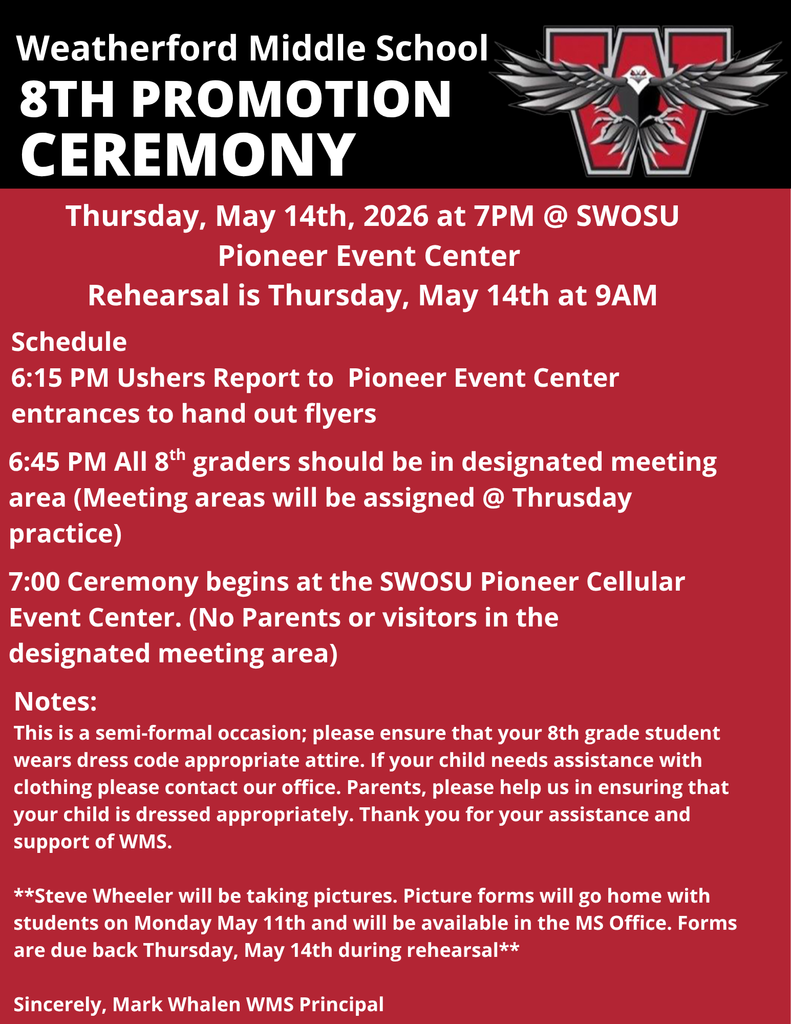 Weatherford Middle School
8TH PROMOTION CEREMONY

Thursday, May 14th, 2026 at 7PM @ SWOSU Pioneer Event Center
Rehearsal is Thursday, May 14th at 9AM

Schedule
6:15 PM Ushers Report to Pioneer Event Center entrances to hand out flyers

6:45 PM All 8$^{th}$ graders should be in designated meeting area (Meeting areas will be assigned @ Thrusday practice)

7:00 Ceremony begins at the SWOSU Pioneer Cellular Event Center. (No Parents or visitors in the designated meeting area)

Notes:
This is a semi-formal occasion; please ensure that your 8th grade student wears dress code appropriate attire. If your child needs assistance with clothing please contact our office. Parents, please help us in ensuring that your child is dressed appropriately. Thank you for your assistance and support of WMS.

**Steve Wheeler will be taking pictures. Picture forms will go home with students on Monday May 11th and will be available in the MS Office. Forms are due back Thursday, May 14th during rehearsal**

Sincerely, Mark Whalen WMS Principal